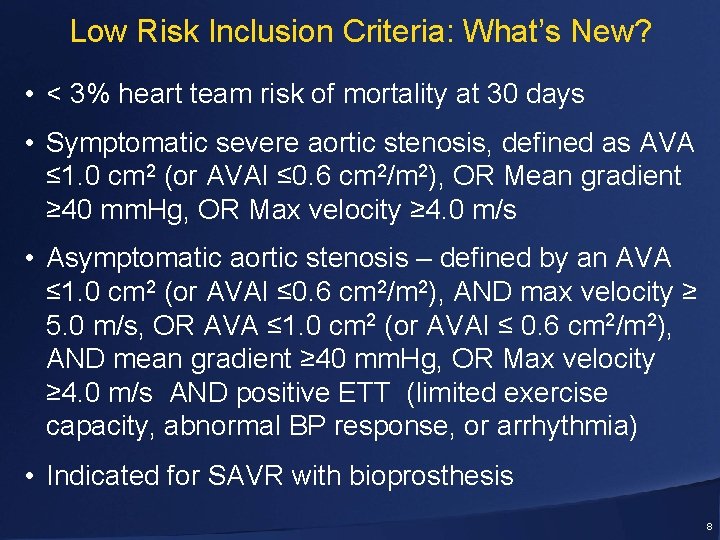 Low Risk Inclusion Criteria: What's New?

• < 3% heart team risk of mortality at 30 days

• Symptomatic severe aortic stenosis, defined as AVA ≤1.0 cm$^2$ (or AVAI ≤0.6 cm$^2$/m$^2$), OR Mean gradient ≥40 mmHg, OR Max velocity ≥4.0 m/s

• Asymptomatic aortic stenosis – defined by an AVA ≤1.0 cm$^2$ (or AVAI ≤0.6 cm$^2$/m$^2$), AND max velocity ≥ 5.0 m/s, OR AVA ≤1.0 cm$^2$ (or AVAI ≤ 0.6 cm$^2$/m$^2$), AND mean gradient ≥40 mmHg, OR Max velocity ≥4.0 m/s AND positive ETT (limited exercise capacity, abnormal BP response, or arrhythmia)

• Indicated for SAVR with bioprosthesis

8